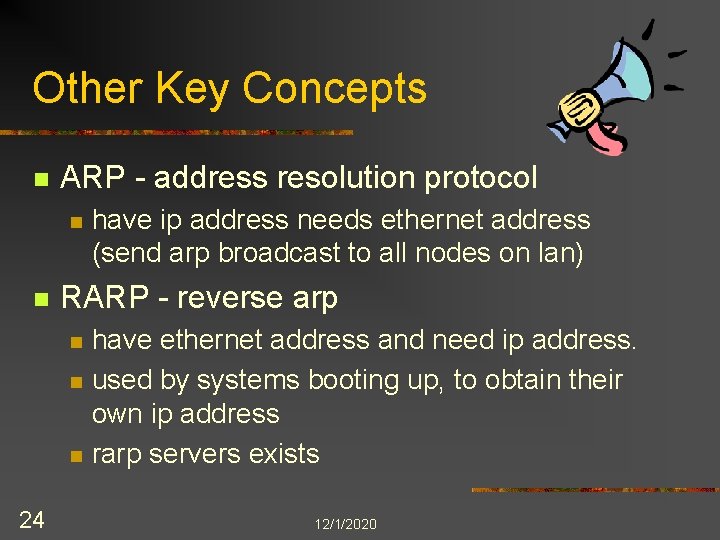 Other Key Concepts

- ARP - address resolution protocol
  - have ip address needs ethernet address (send arp broadcast to all nodes on lan)
- RARP - reverse arp
  - have ethernet address and need ip address.
  - used by systems booting up, to obtain their own ip address
  - rarp servers exists

24

12/1/2020